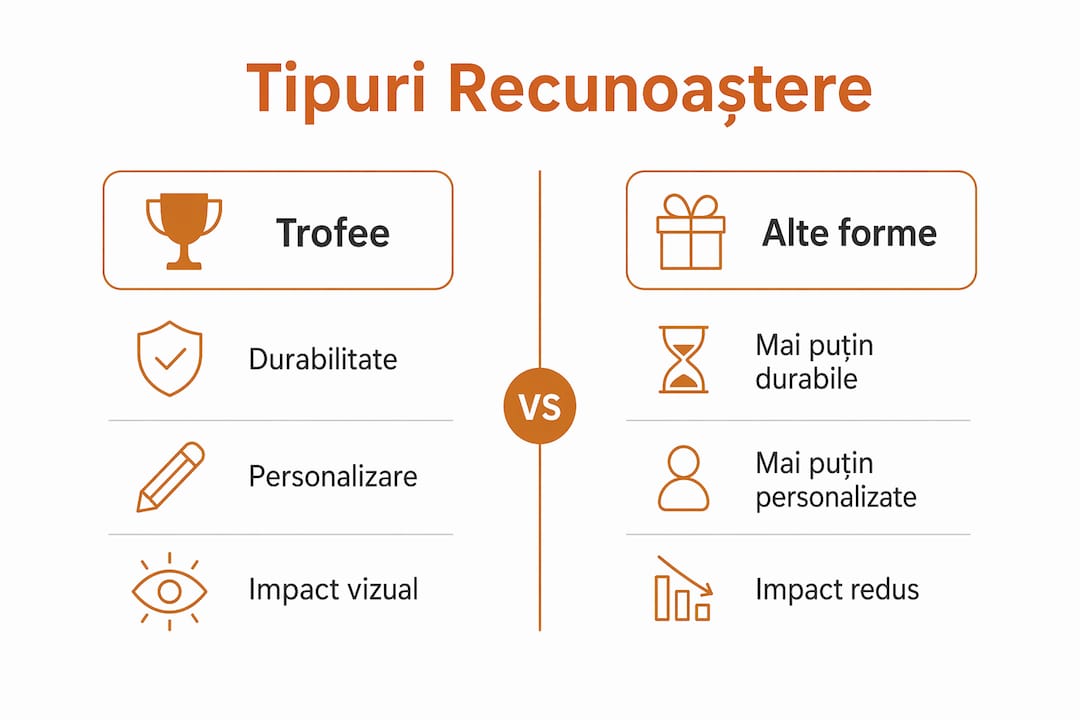 Tipuri Recunoaștere

Trofee

Durabilitate

Personalizare

Impact vizual

VS

Alte forme

Mai puțin durabile

Mai puțin personalizate

Impact redus